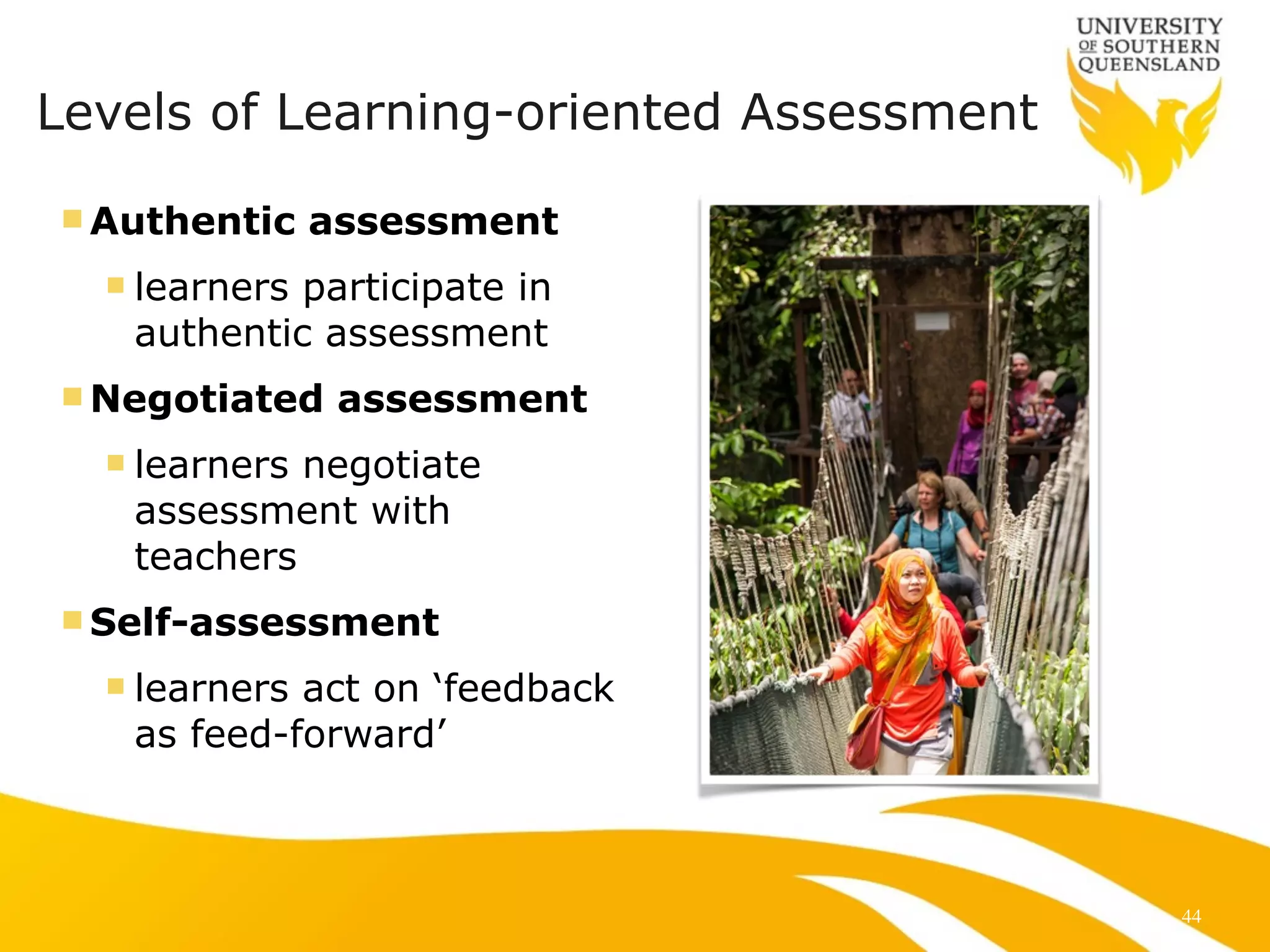 UNIVERSITY OF SOUTHERN QUEENSLAND

Levels of Learning-oriented Assessment

Authentic assessment

learners participate in authentic assessment

Negotiated assessment

learners negotiate assessment with teachers

Self-assessment

learners act on ‘feedback as feed-forward’

44